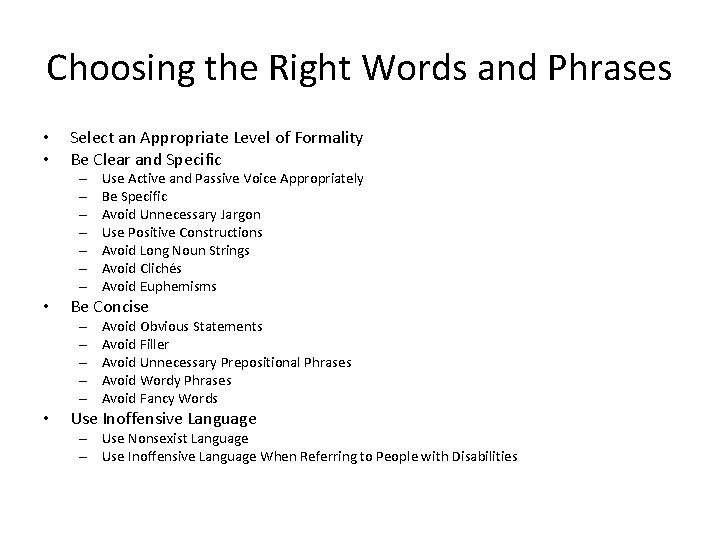 Choosing the Right Words and Phrases

• Select an Appropriate Level of Formality
• Be Clear and Specific
 – Use Active and Passive Voice Appropriately
 – Be Specific
 – Avoid Unnecessary Jargon
 – Use Positive Constructions
 – Avoid Long Noun Strings
 – Avoid Clichés
 – Avoid Euphemisms
• Be Concise
 – Avoid Obvious Statements
 – Avoid Filler
 – Avoid Unnecessary Prepositional Phrases
 – Avoid Wordy Phrases
 – Avoid Fancy Words
• Use Inoffensive Language
 – Use Nonsexist Language
 – Use Inoffensive Language When Referring to People with Disabilities